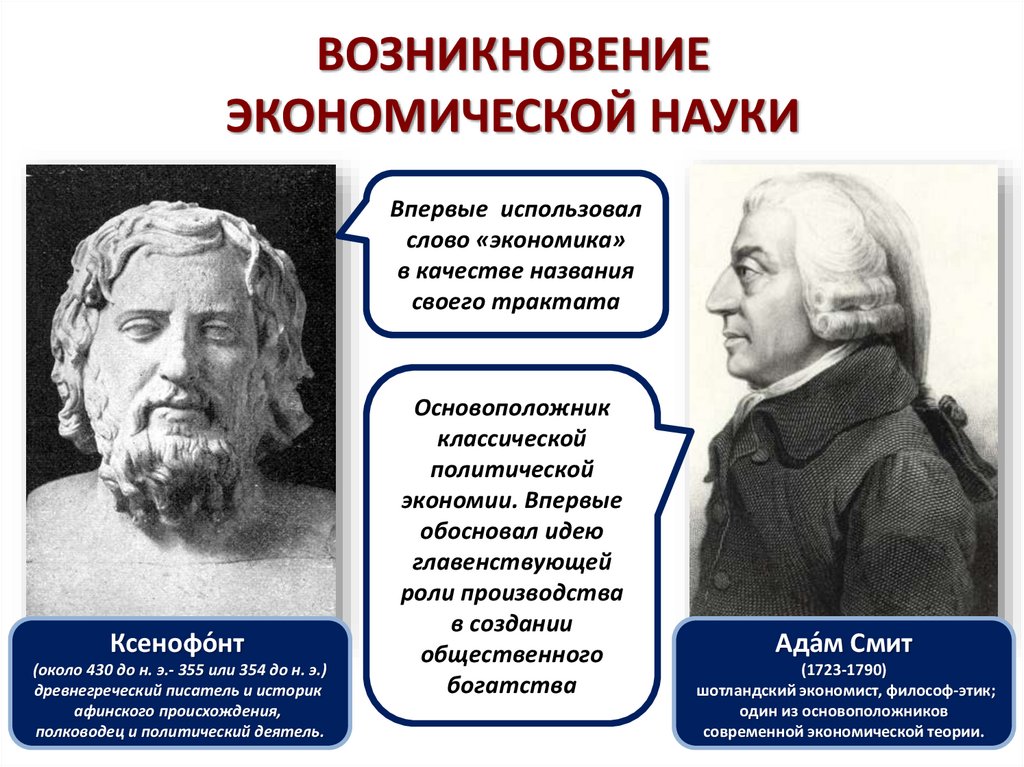 ВОЗНИКНОВЕНИЕ ЭКОНОМИЧЕСКОЙ НАУКИ

Впервые использовал слово «экономика» в качестве названия своего трактата

Основоположник классической политической экономии. Впервые обосновал идею главенствующей роли производства в создании общественного богатства

Ксенофо́нт
(около 430 до н. э.- 355 или 354 до н. э.)
древнегреческий писатель и историк афинского происхождения, полководец и политический деятель.

Ада́м Смит
(1723-1790)
шотландский экономист, философ-этик; один из основоположников современной экономической теории.